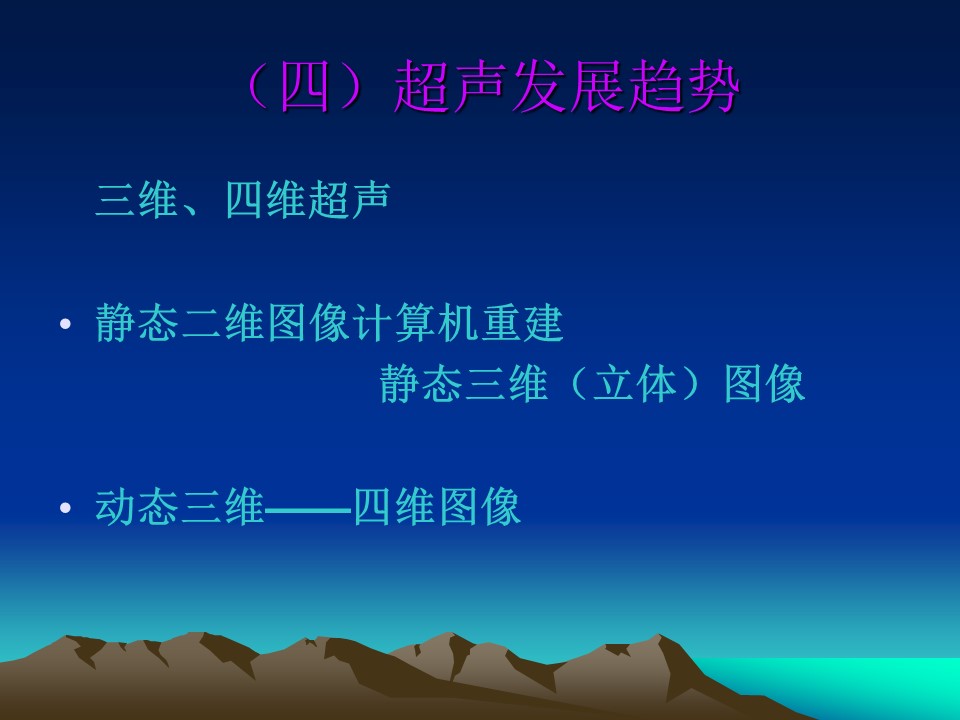 （四）超声发展趋势

三维、四维超声

• 静态二维图像计算机重建
静态三维（立体）图像

• 动态三维——四维图像